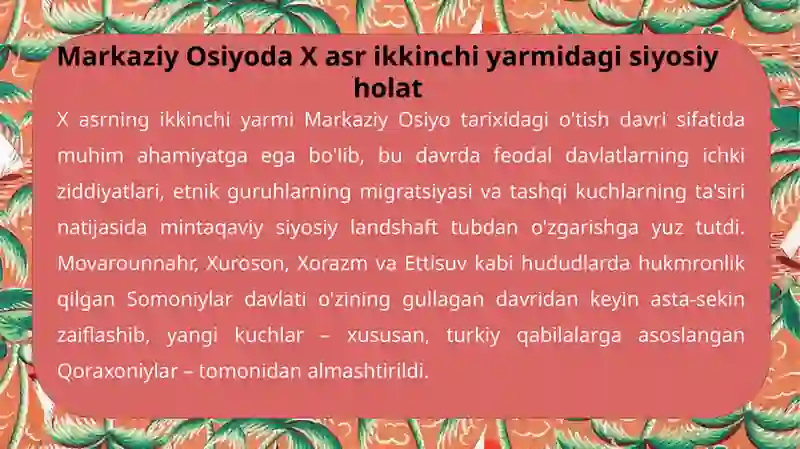 Markaziy Osiyoda X asr ikkinchi yarmidagi siyosiy holat

X asrning ikkinchi yarmi Markaziy Osiyo tarixidagi o'tish davri sifatida muhim ahamiyatga ega bo'lib, bu davrda feodal davlatlarning ichki ziddiyatlari, etnik guruhlarning migratsiyasi va tashqi kuchlarning ta'siri natijasida mintaqaviy siyosiy landshaft tubdan o'zgarishga yuz tutdi. Movarounnahr, Xuroson, Xorazm va Ettisuv kabi hududlarda hukmronlik qilgan Somoniylar davlati o'zining gullagan davridan keyin asta-sekin zaiflashib, yangi kuchlar – xususan, turkiy qabilalarga asoslangan Qoraxoniylar – tomonidan almashtirildi.